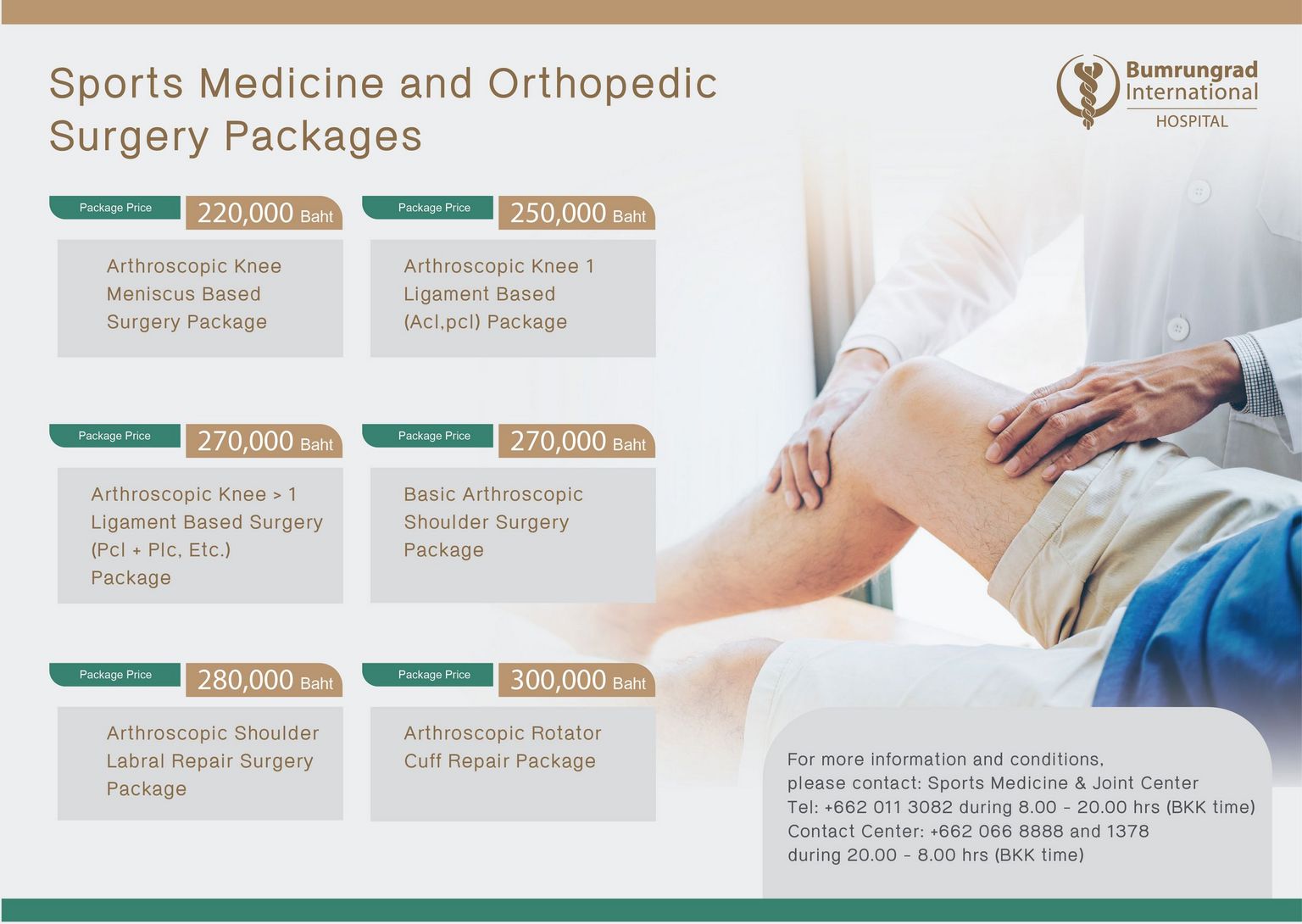 Sports Medicine and Orthopedic Surgery Packages

Bumrungrad International HOSPITAL

Package Price 220,000 Baht

Arthroscopic Knee Meniscus Based Surgery Package

Package Price 250,000 Baht

Arthroscopic Knee 1 Ligament Based (Acl,pcl) Package

Package Price 270,000 Baht

Arthroscopic Knee > 1 Ligament Based Surgery (Pcl + Plc, Etc.) Package

Package Price 270,000 Baht

Basic Arthroscopic Shoulder Surgery Package

Package Price 280,000 Baht

Arthroscopic Shoulder Labral Repair Surgery Package

Package Price 300,000 Baht

Arthroscopic Rotator Cuff Repair Package

For more information and conditions, please contact: Sports Medicine & Joint Center
Tel: +662 011 3082 during 8.00 - 20.00 hrs (BKK time)
Contact Center: +662 066 8888 and 1378 during 20.00 - 8.00 hrs (BKK time)